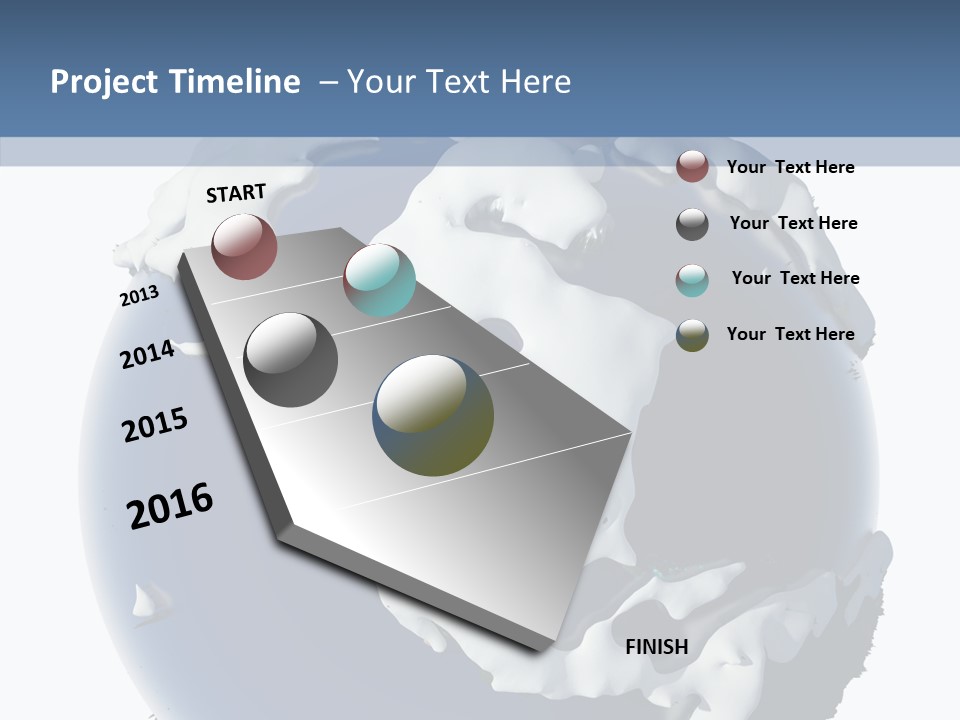 Project Timeline – Your Text Here

START

2013

2014

2015

2016

FINISH

Your Text Here

Your Text Here

Your Text Here

Your Text Here